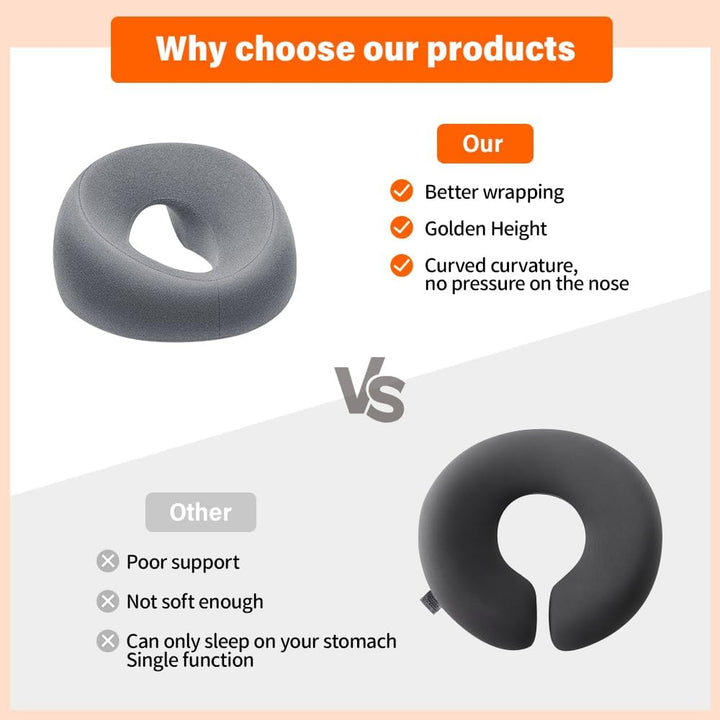 Why choose our products

Our

Better wrapping

Golden Height

Curved curvature, no pressure on the nose

VS

Other

Poor support

Not soft enough

Can only sleep on your stomach
Single function